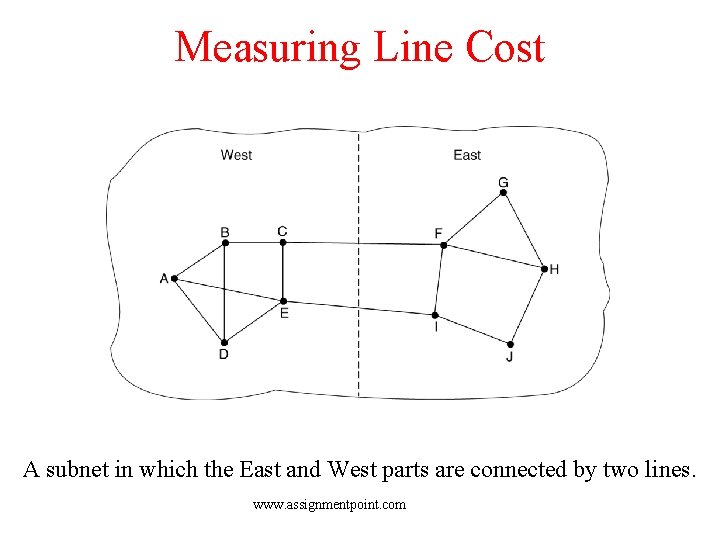 Measuring Line Cost

West

East

G

B

C

F

A

H

E

I

D

J

A subnet in which the East and West parts are connected by two lines.

www.assignmentpoint.com